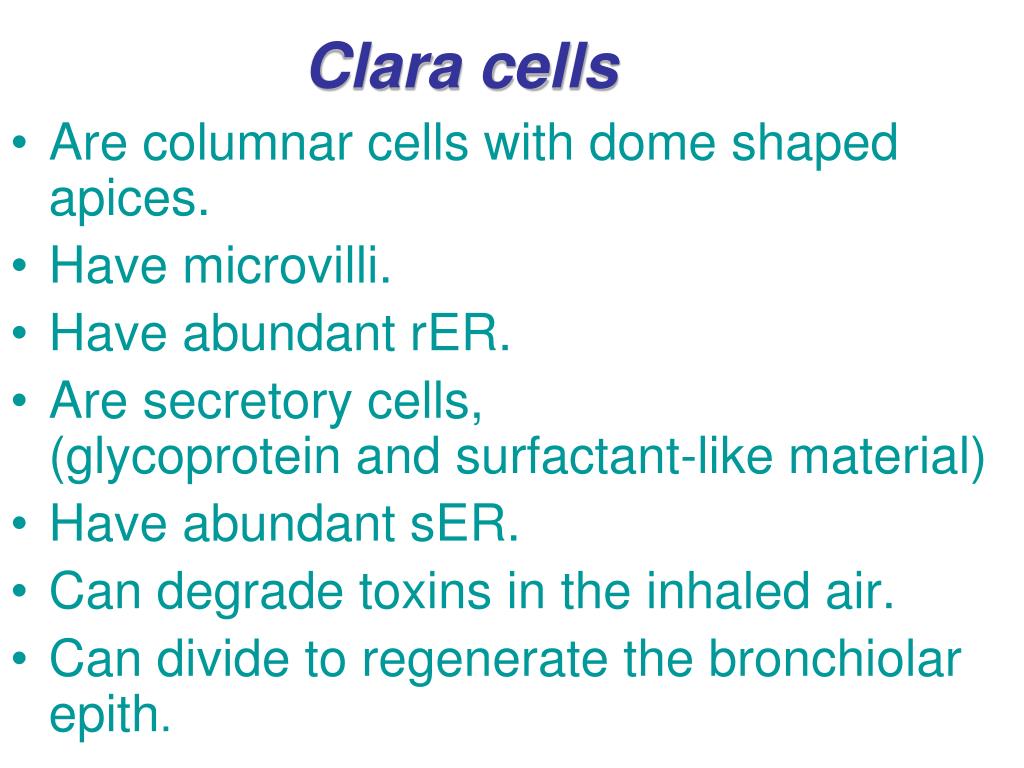 Clara cells

• Are columnar cells with dome shaped apices.
• Have microvilli.
• Have abundant rER.
• Are secretory cells, (glycoprotein and surfactant-like material)
• Have abundant sER.
• Can degrade toxins in the inhaled air.
• Can divide to regenerate the bronchiolar epith.